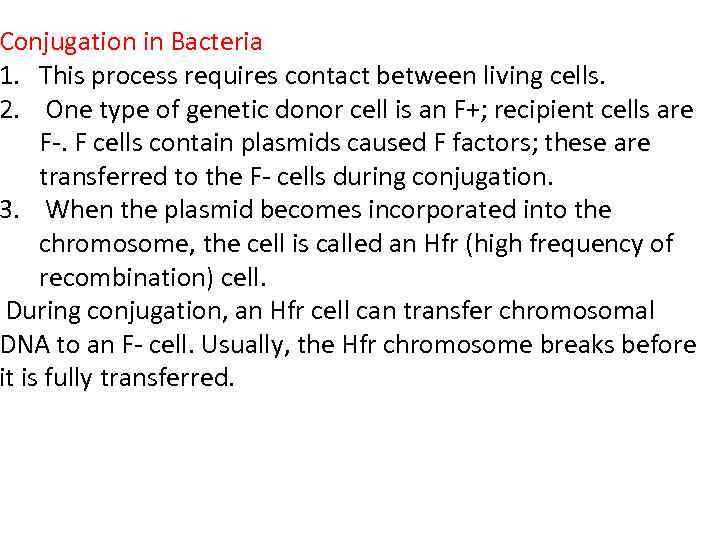 Conjugation in Bacteria

1. This process requires contact between living cells.
2. One type of genetic donor cell is an F+; recipient cells are F-. F cells contain plasmids caused F factors; these are transferred to the F- cells during conjugation.
3. When the plasmid becomes incorporated into the chromosome, the cell is called an Hfr (high frequency of recombination) cell.

During conjugation, an Hfr cell can transfer chromosomal DNA to an F- cell. Usually, the Hfr chromosome breaks before it is fully transferred.